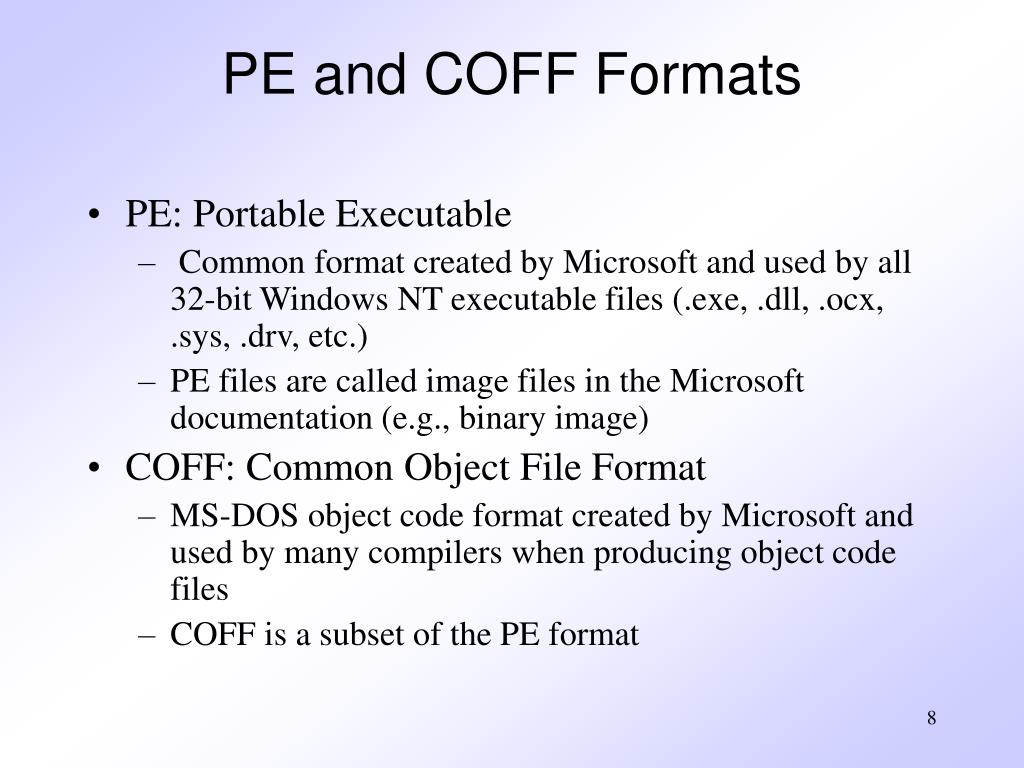 PE and COFF Formats

• PE: Portable Executable
– Common format created by Microsoft and used by all 32-bit Windows NT executable files (.exe, .dll, .ocx, .sys, .drv, etc.)
– PE files are called image files in the Microsoft documentation (e.g., binary image)

• COFF: Common Object File Format
– MS-DOS object code format created by Microsoft and used by many compilers when producing object code files
– COFF is a subset of the PE format

8